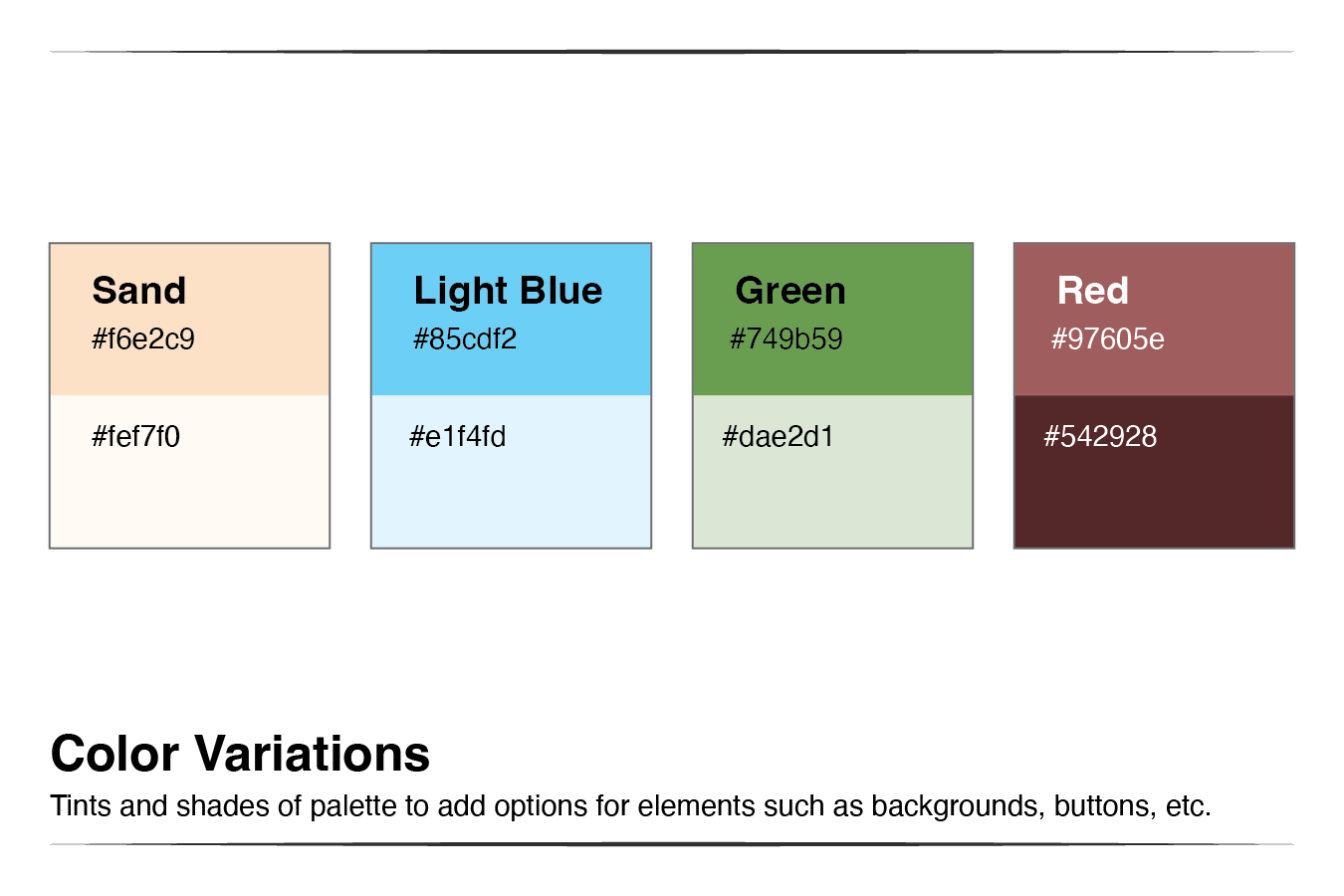 Sand
#f6e2c9

#fef7f0

Light Blue
#85cdf2

#e1f4fd

Green
#749b59

#dae2d1

Red
#97605e

#542928

Color Variations
Tints and shades of palette to add options for elements such as backgrounds, buttons, etc.